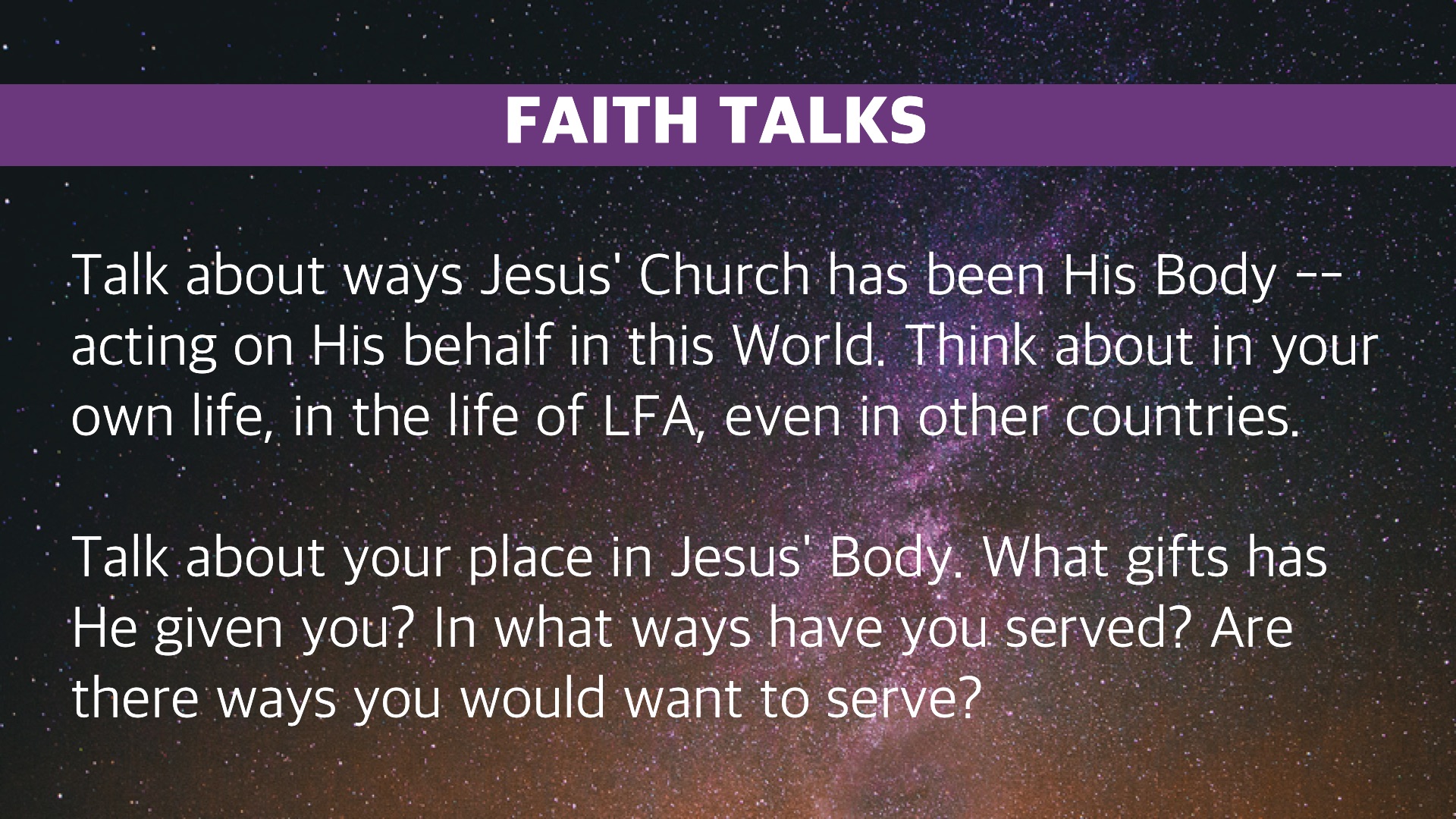 FAITH TALKS

Talk about ways Jesus' Church has been His Body -- acting on His behalf in this World. Think about in your own life, in the life of LFA, even in other countries.

Talk about your place in Jesus' Body. What gifts has He given you? In what ways have you served? Are there ways you would want to serve?